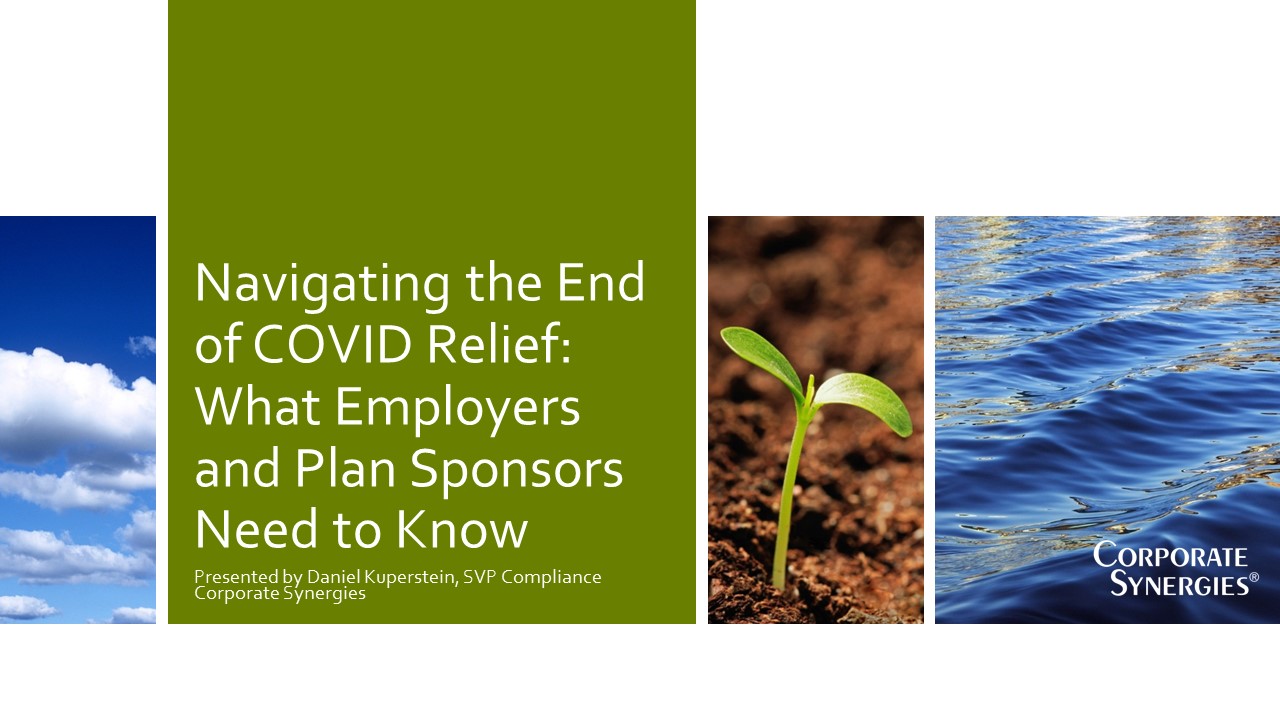 Navigating the End of COVID Relief: What Employers and Plan Sponsors Need to Know

Presented by Daniel Kuperstein, SVP Compliance
Corporate Synergies

CORPORATE SYNERGIES®